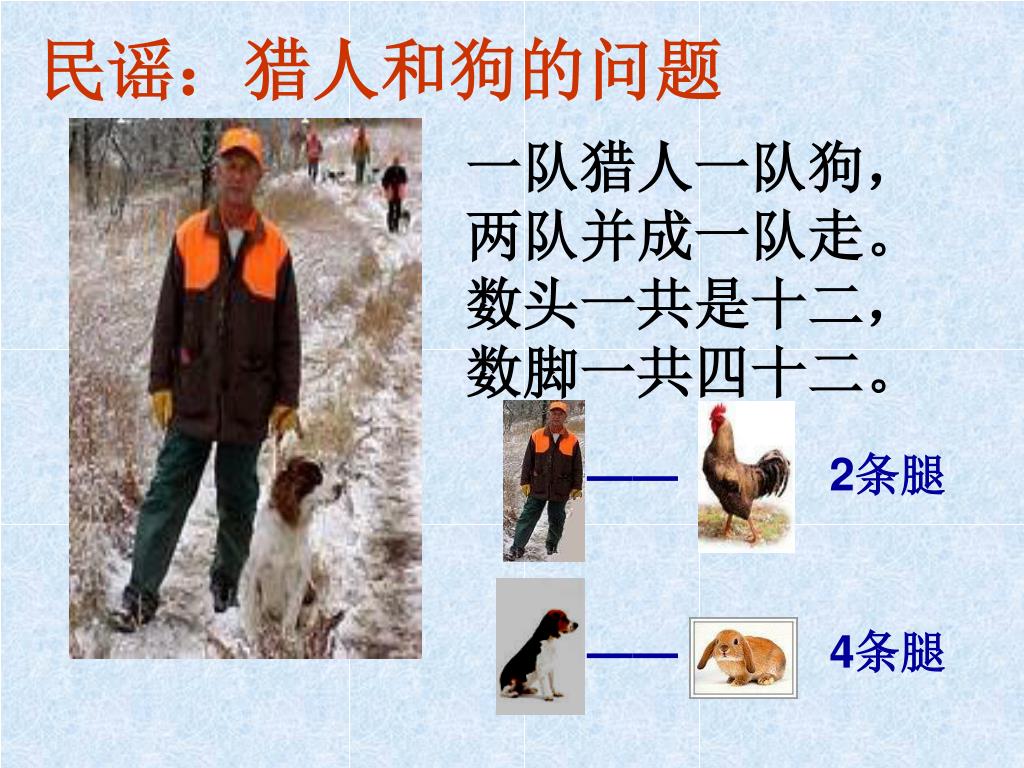 民谣：猎人和狗的问题

一队猎人一队狗，
两队并成一队走。
数头一共是十二，
数脚一共四十二。

—— 2条腿

—— 4条腿